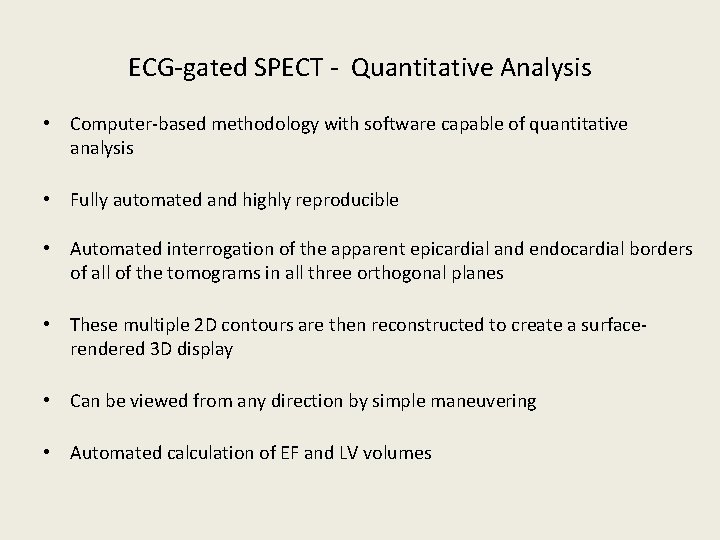 ECG-gated SPECT - Quantitative Analysis

• Computer-based methodology with software capable of quantitative analysis

• Fully automated and highly reproducible

• Automated interrogation of the apparent epicardial and endocardial borders of all of the tomograms in all three orthogonal planes

• These multiple 2D contours are then reconstructed to create a surface-rendered 3D display

• Can be viewed from any direction by simple maneuvering

• Automated calculation of EF and LV volumes